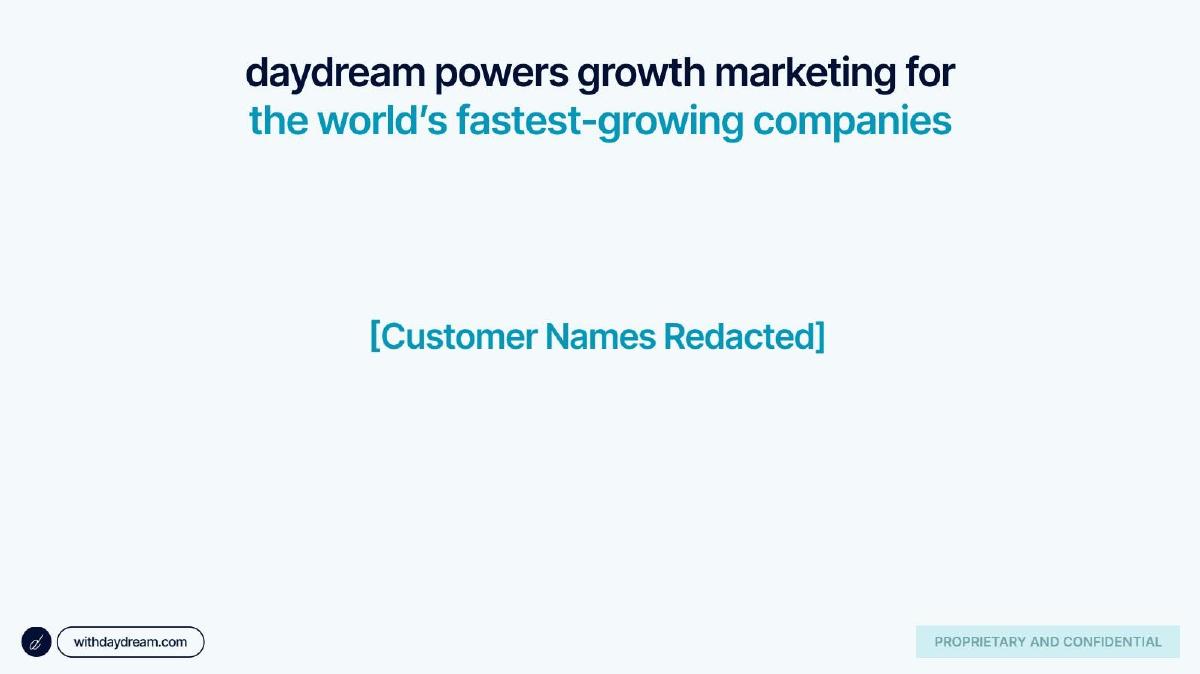 daydream powers growth marketing for the world’s fastest-growing companies

[Customer Names Redacted]

withdaydream.com

PROPRIETARY AND CONFIDENTIAL